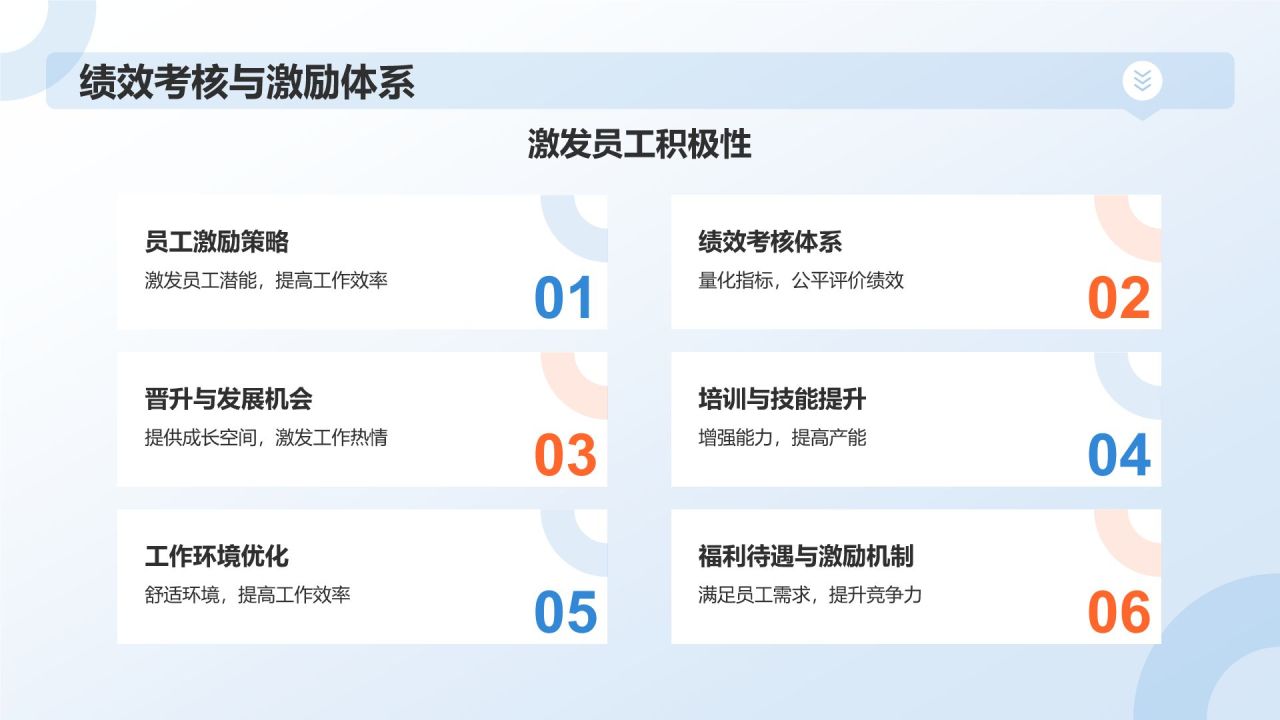 绩效考核与激励体系

激发员工积极性

员工激励策略
激发员工潜能，提高工作效率
01

绩效考核体系
量化指标，公平评价绩效
02

晋升与发展机会
提供成长空间，激发工作热情
03

培训与技能提升
增强能力，提高产能
04

工作环境优化
舒适环境，提高工作效率
05

福利待遇与激励机制
满足员工需求，提升竞争力
06